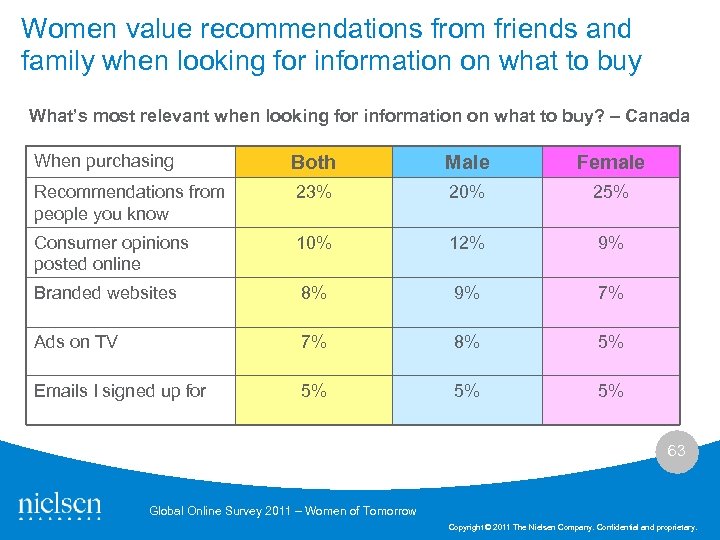 Women value recommendations from friends and family when looking for information on what to buy

What's most relevant when looking for information on what to buy? – Canada

| When purchasing | Both | Male | Female |
|---|---|---|---|
| Recommendations from people you know | 23% | 20% | 25% |
| Consumer opinions posted online | 10% | 12% | 9% |
| Branded websites | 8% | 9% | 7% |
| Ads on TV | 7% | 8% | 5% |
| Emails I signed up for | 5% | 5% | 5% |

63

nielsen

Global Online Survey 2011 – Women of Tomorrow

Copyright © 2011 The Nielsen Company. Confidential and proprietary.